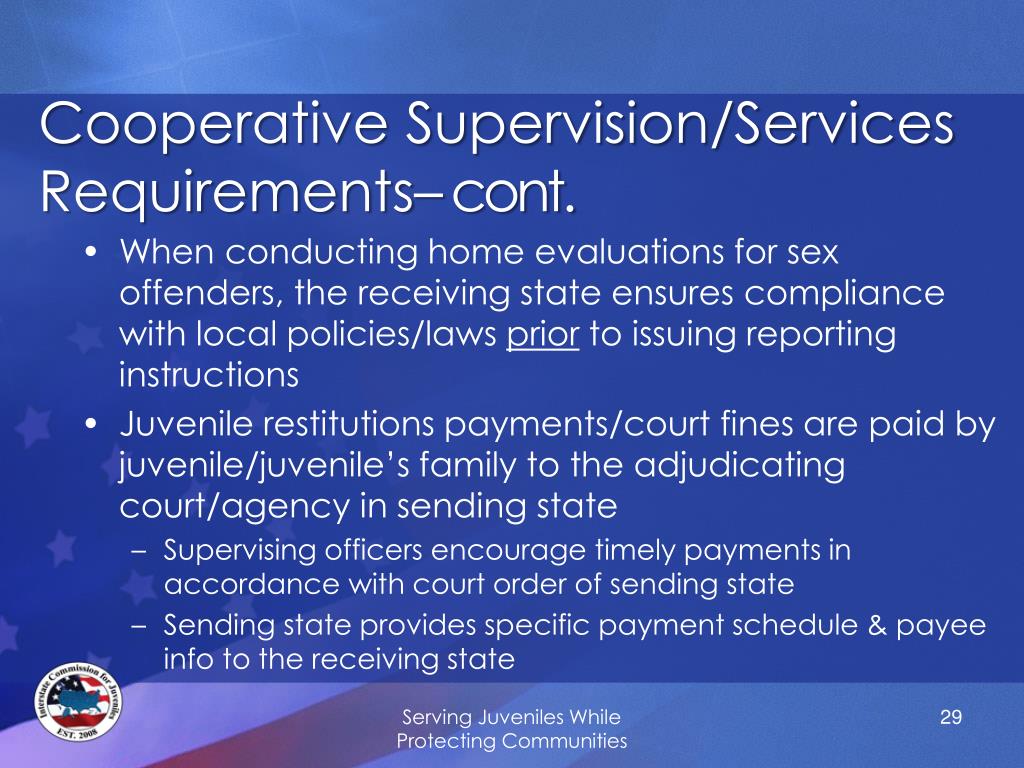 Cooperative Supervision/Services Requirements– cont.

• When conducting home evaluations for sex offenders, the receiving state ensures compliance with local policies/laws prior to issuing reporting instructions

• Juvenile restitutions payments/court fines are paid by juvenile/juvenile's family to the adjudicating court/agency in sending state

– Supervising officers encourage timely payments in accordance with court order of sending state

– Sending state provides specific payment schedule & payee info to the receiving state

Interstate Commission for Juveniles EST. 2008

Serving Juveniles While Protecting Communities

29